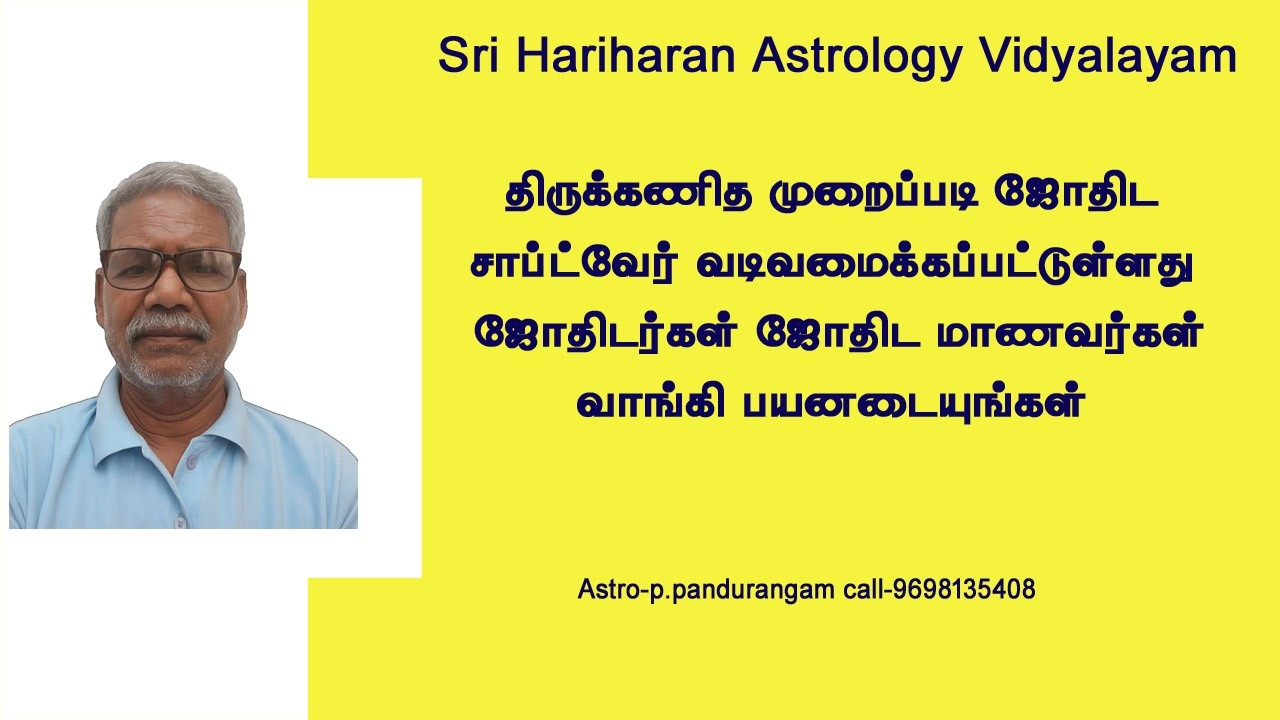 Sri Hariharan Astrology Vidyalayam

திருக்கணித முறைப்படி ஜோதிட சாப்ட்வேர் வடிவமைக்கப்பட்டுள்ளது ஜோதிடர்கள் ஜோதிட மாணவர்கள் வாங்கி பயனடையுங்கள்

Astro-p.pandurangam call-9698135408